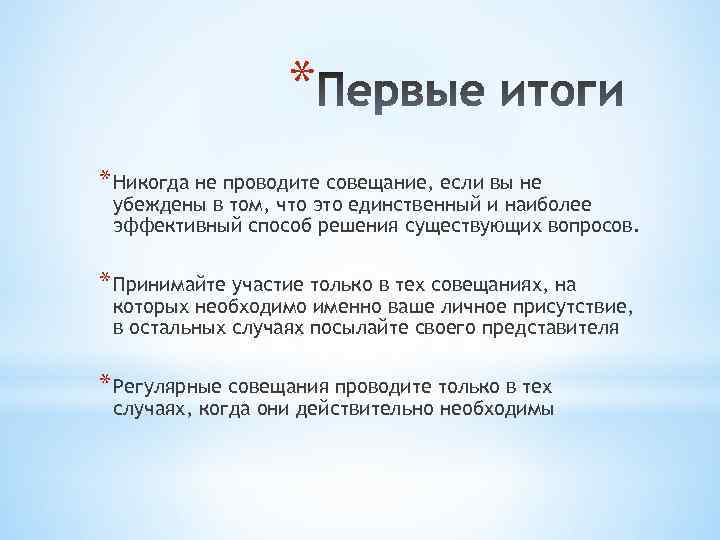 *Первые итоги

*Никогда не проводите совещание, если вы не убеждены в том, что это единственный и наиболее эффективный способ решения существующих вопросов.

*Принимайте участие только в тех совещаниях, на которых необходимо именно ваше личное присутствие, в остальных случаях посылайте своего представителя

*Регулярные совещания проводите только в тех случаях, когда они действительно необходимы